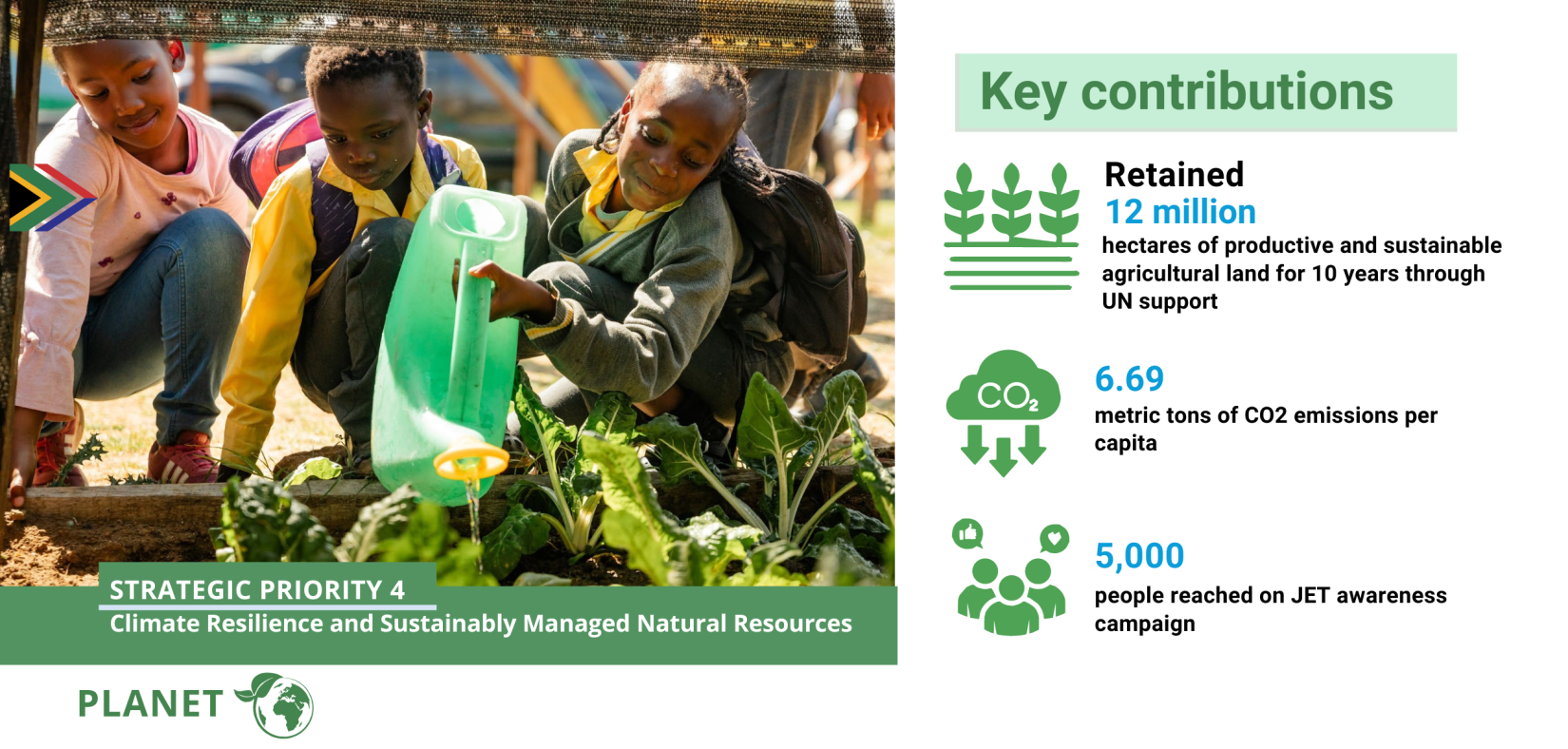 STRATEGIC PRIORITY 4
Climate Resilience and Sustainably Managed Natural Resources

PLANET

Key contributions

Retained
12 million
hectares of productive and sustainable agricultural land for 10 years through UN support

$CO_2$

6.69
metric tons of CO2 emissions per capita

5,000
people reached on JET awareness campaign